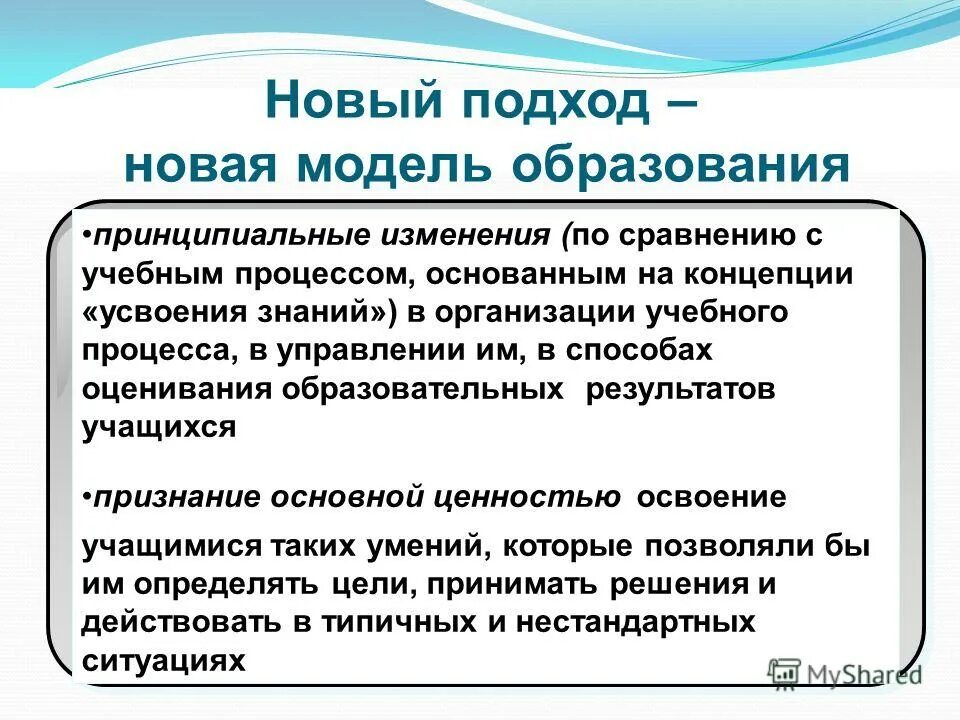 Новый подход –
новая модель образования

•принципиальные изменения (по сравнению с учебным процессом, основанным на концепции «усвоения знаний») в организации учебного процесса, в управлении им, в способах оценивания образовательных результатов учащихся

•признание основной ценностью освоение учащимися таких умений, которые позволяли бы им определять цели, принимать решения и действовать в типичных и нестандартных ситуациях

MyShared